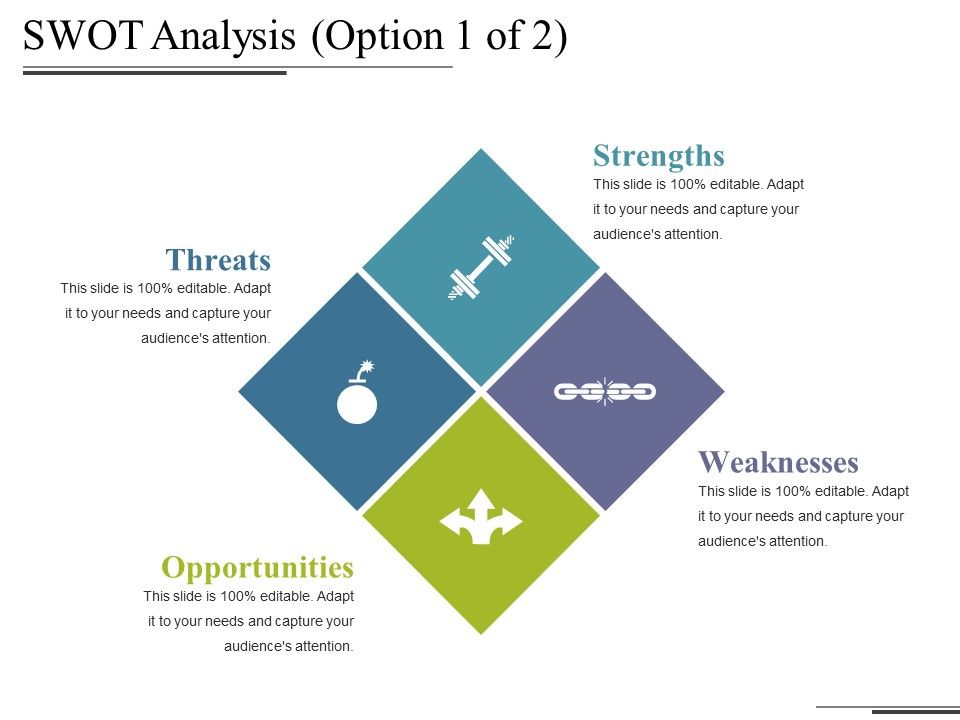 SWOT Analysis (Option 1 of 2)

Strengths
This slide is 100% editable. Adapt it to your needs and capture your audience's attention.

Threats
This slide is 100% editable. Adapt it to your needs and capture your audience's attention.

Weaknesses
This slide is 100% editable. Adapt it to your needs and capture your audience's attention.

Opportunities
This slide is 100% editable. Adapt it to your needs and capture your audience's attention.